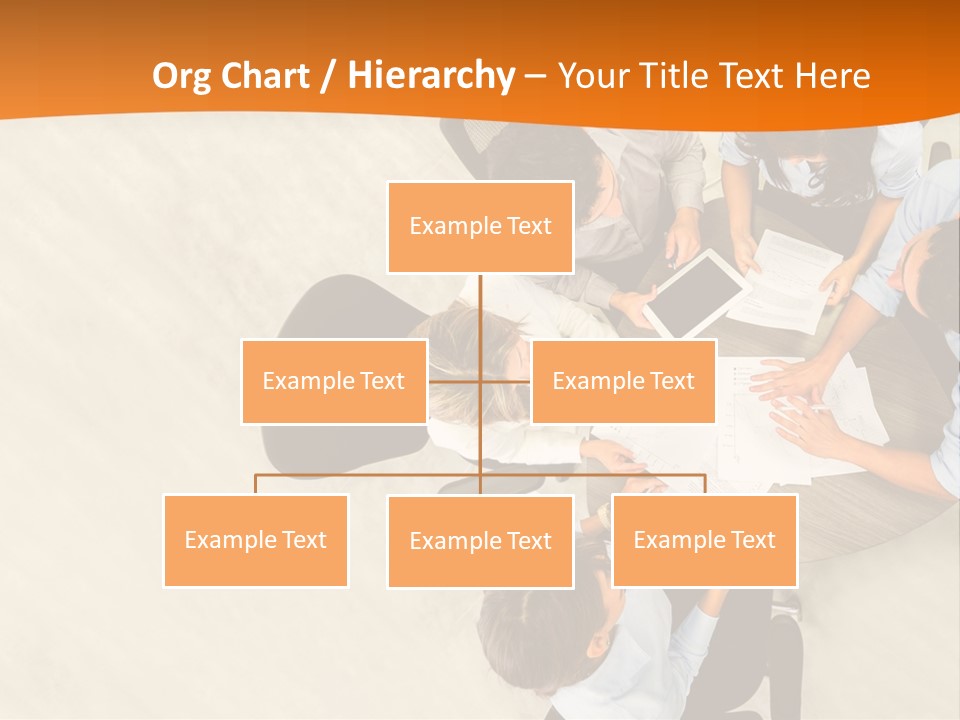 Org Chart / Hierarchy – Your Title Text Here

Example Text

Example Text

Example Text

Example Text

Example Text

Example Text